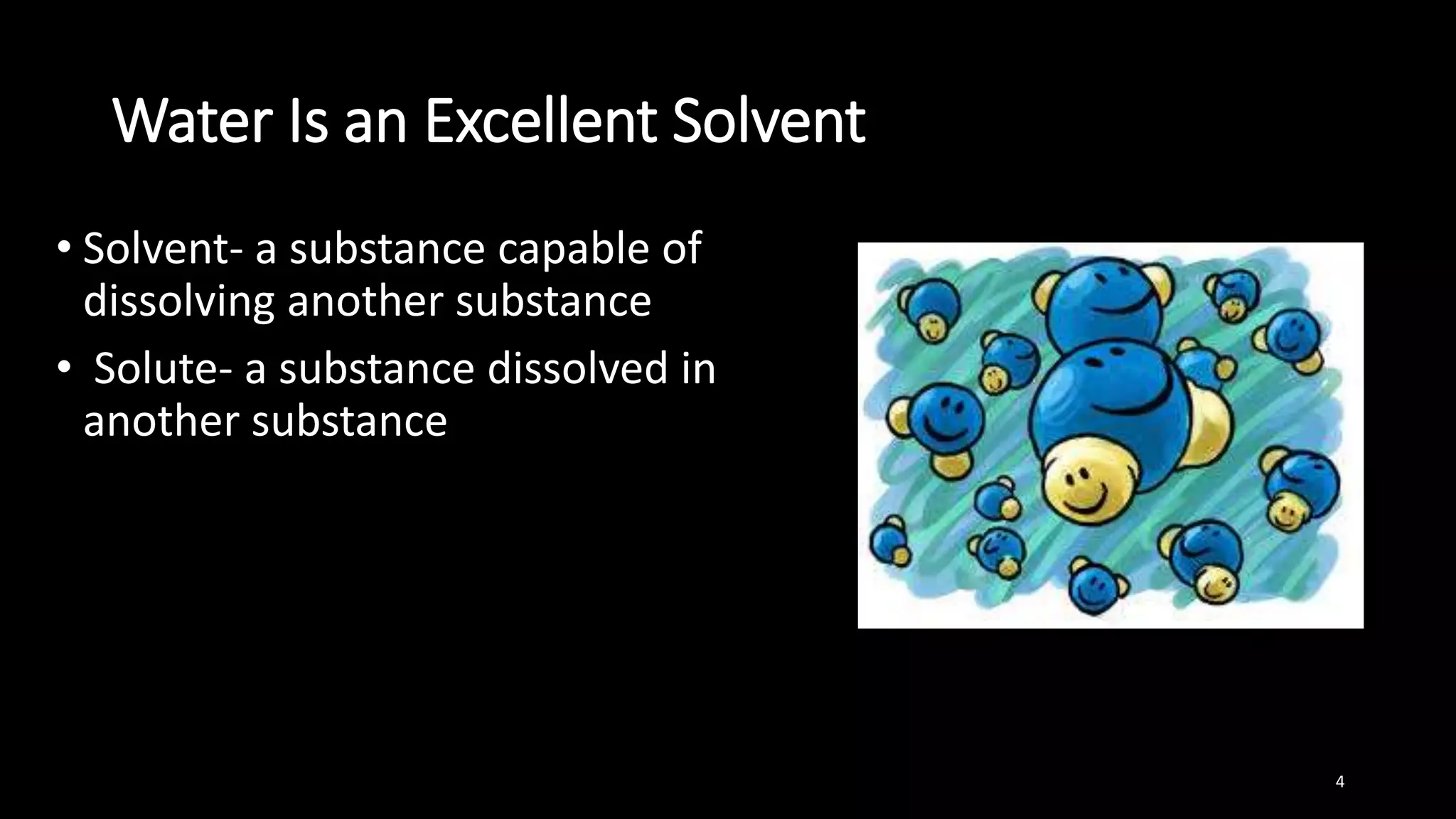 Water Is an Excellent Solvent

• Solvent- a substance capable of dissolving another substance

• Solute- a substance dissolved in another substance

4